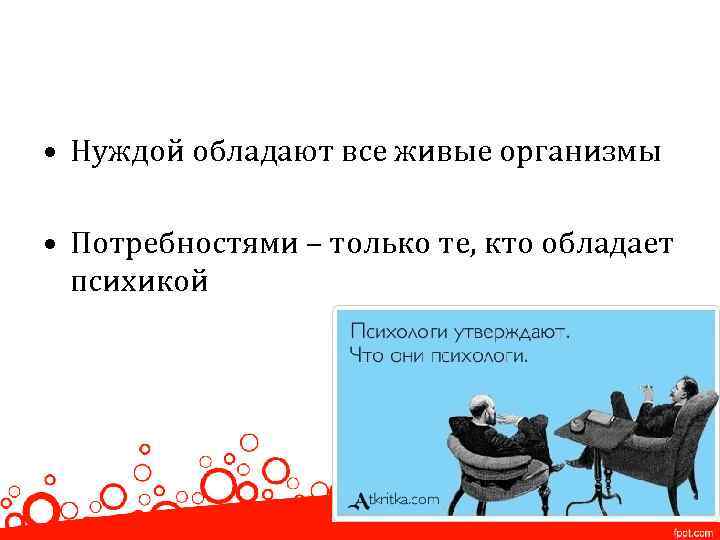 • Нуждой обладают все живые организмы

• Потребностями – только те, кто обладает психикой

Психологи утверждают.
Что они психологи.

Atkritka.com

fppt.com